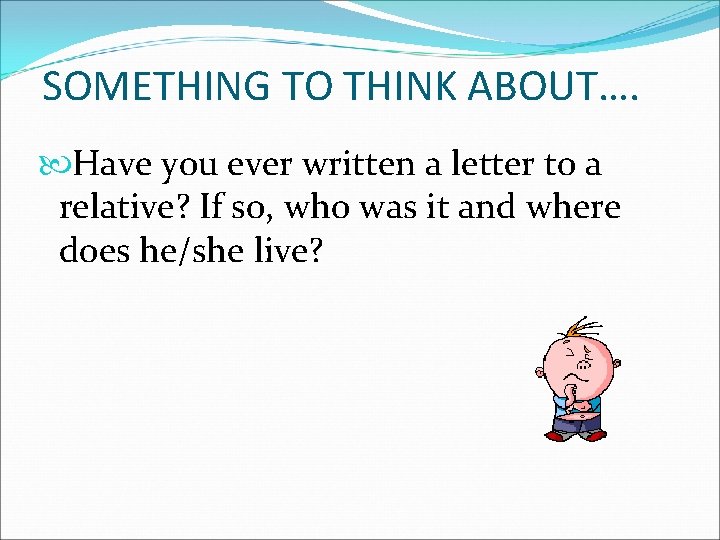 SOMETHING TO THINK ABOUT….

Have you ever written a letter to a relative? If so, who was it and where does he/she live?